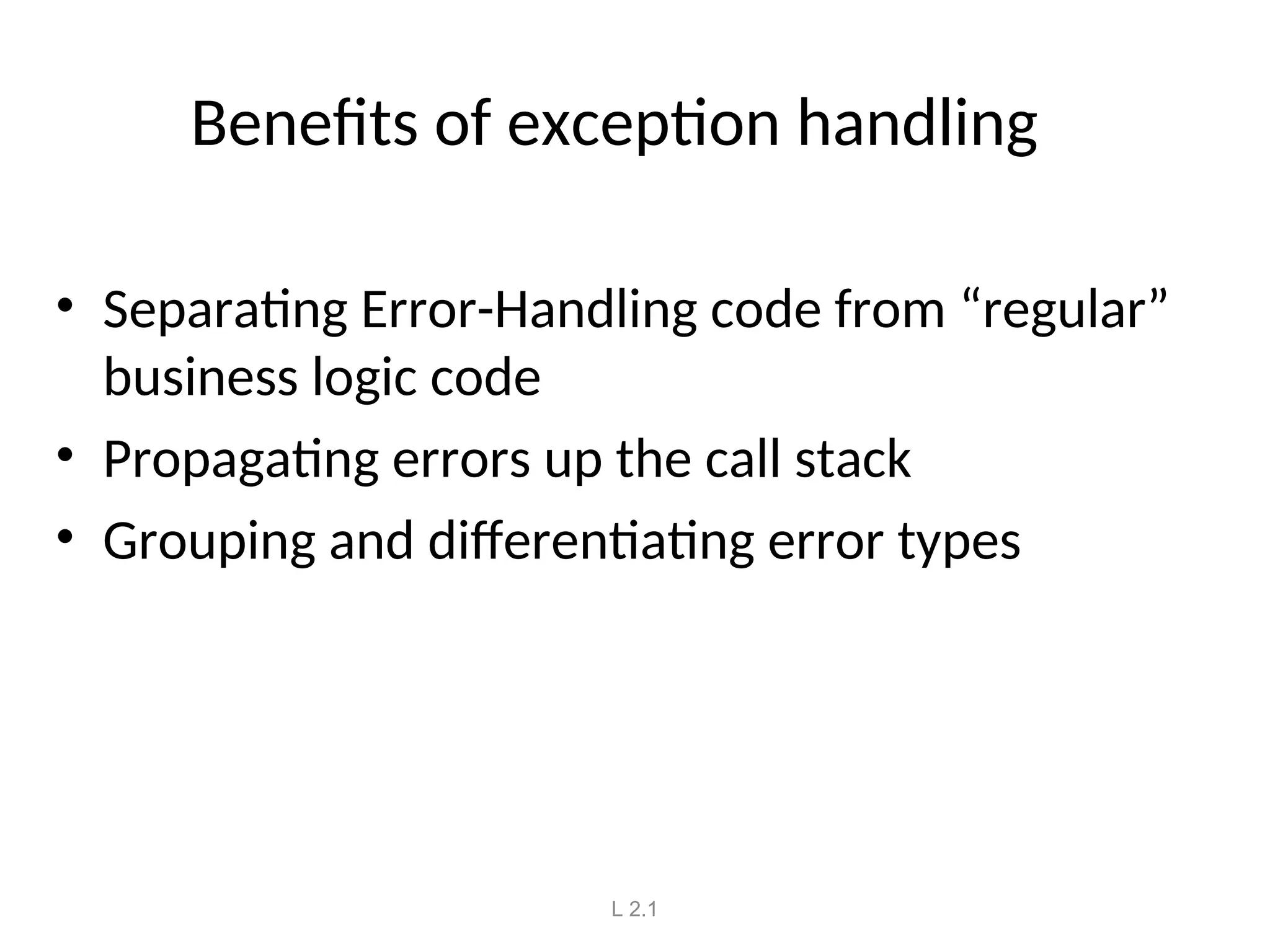 Benefits of exception handling

• Separating Error-Handling code from “regular” business logic code
• Propagating errors up the call stack
• Grouping and differentiating error types

L 2.1